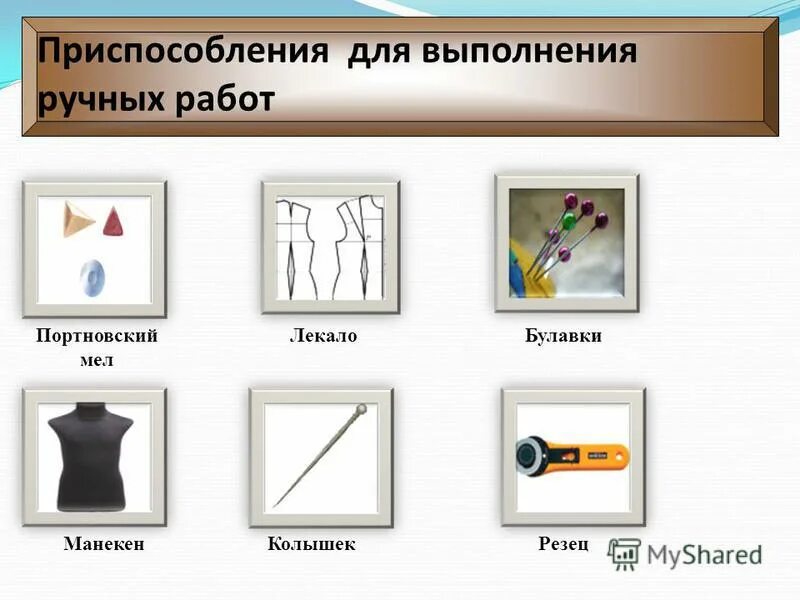 Приспособления для выполнения ручных работ

Портновский мел

Лекало

Булавки

Манекен

Колышек

Резец

MyShared